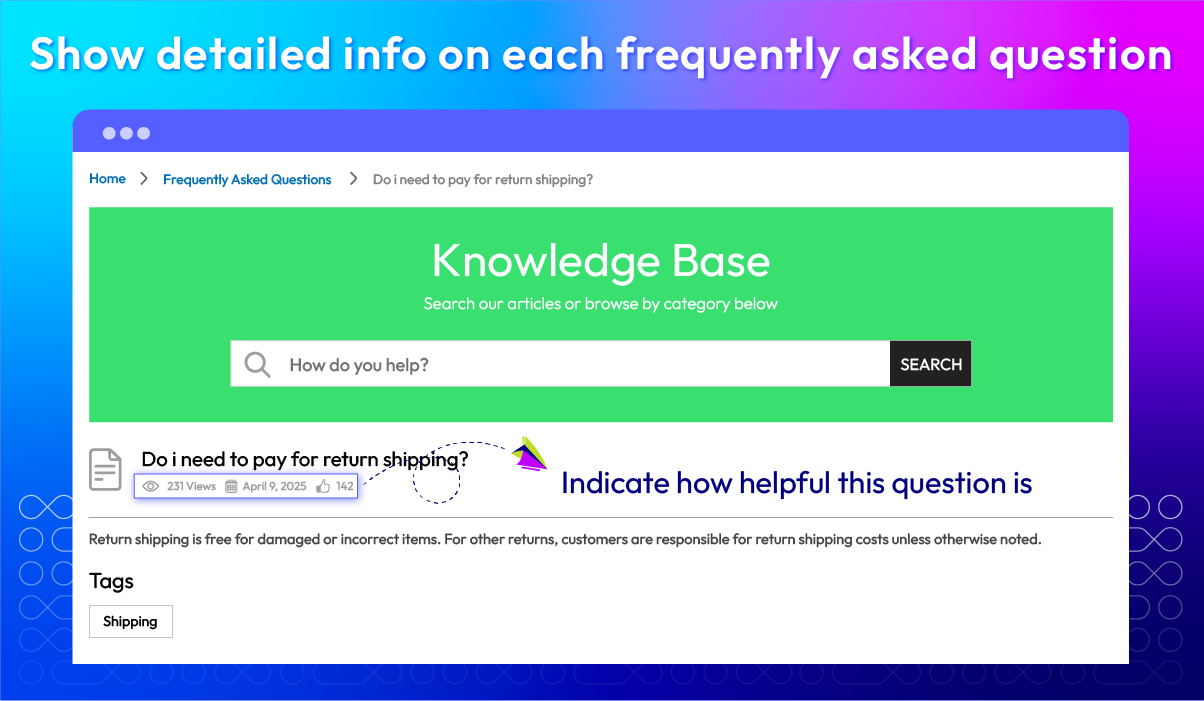 Show detailed info on each frequently asked question

Home > Frequently Asked Questions > Do i need to pay for return shipping?

Knowledge Base

Search our articles or browse by category below

How do you help?

SEARCH

Do i need to pay for return shipping?

231 Views April 9, 2025 142

Indicate how helpful this question is

Return shipping is free for damaged or incorrect items. For other returns, customers are responsible for return shipping costs unless otherwise noted.

Tags

Shipping